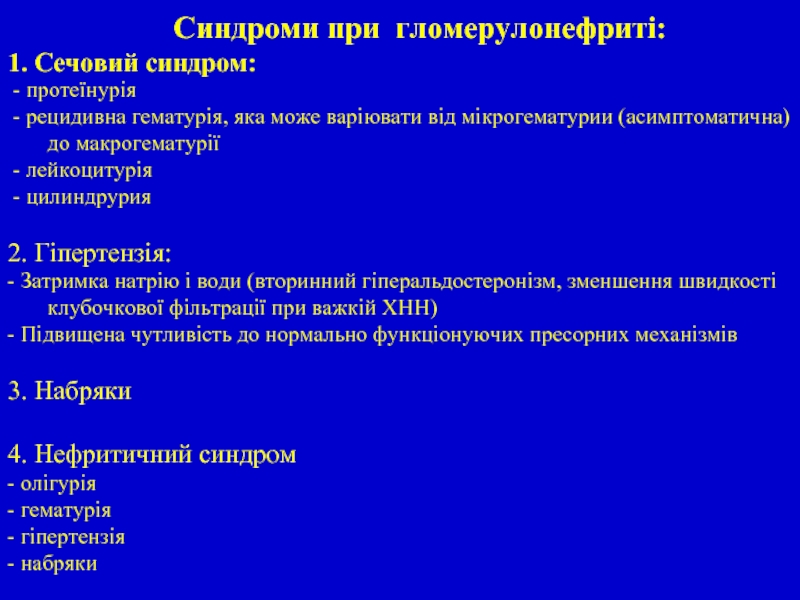 Синдроми при гломерулонефриті:

1. Сечовий синдром:
- протеїнурія
- рецидивна гематурія, яка може варіювати від мікрогематурии (асимптоматична) до макрогематурії
- лейкоцитурія
- цилиндрурия

2. Гіпертензія:
- Затримка натрію і води (вторинний гіперальдостеронізм, зменшення швидкості клубочкової фільтрації при важкій ХНН)
- Підвищена чутливість до нормально функціонуючих пресорних механізмів

3. Набряки

4. Нефритичний синдром
- олігурія
- гематурія
- гіпертензія
- набряки